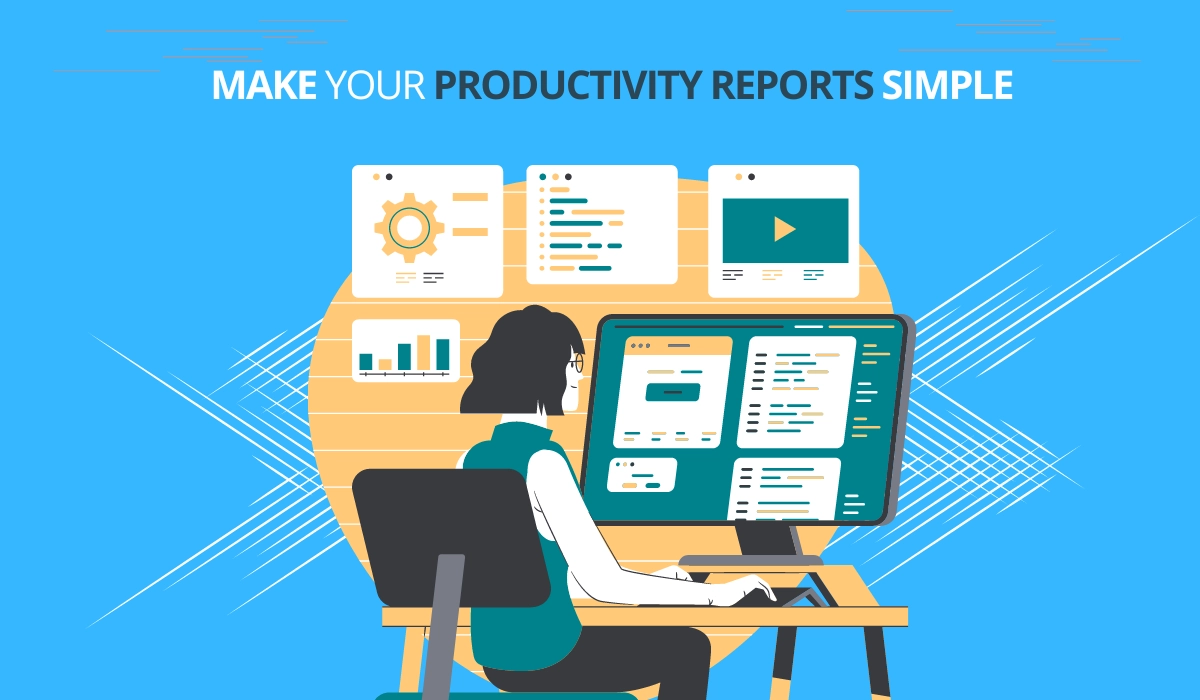 MAKE YOUR PRODUCTIVITY REPORTS SIMPLE